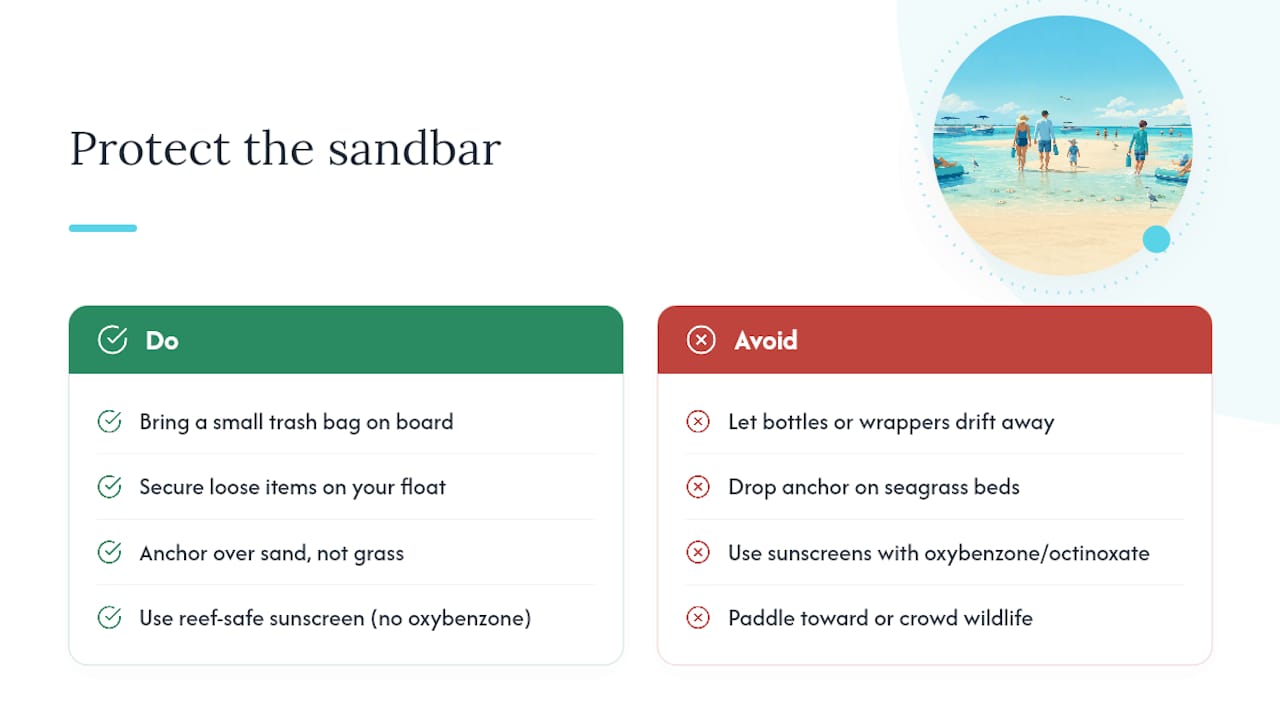 Protect the sandbar

Do

Bring a small trash bag on board

Secure loose items on your float

Anchor over sand, not grass

Use reef-safe sunscreen (no oxybenzone)

Avoid

Let bottles or wrappers drift away

Drop anchor on seagrass beds

Use sunscreens with oxybenzone/octinoxate

Paddle toward or crowd wildlife